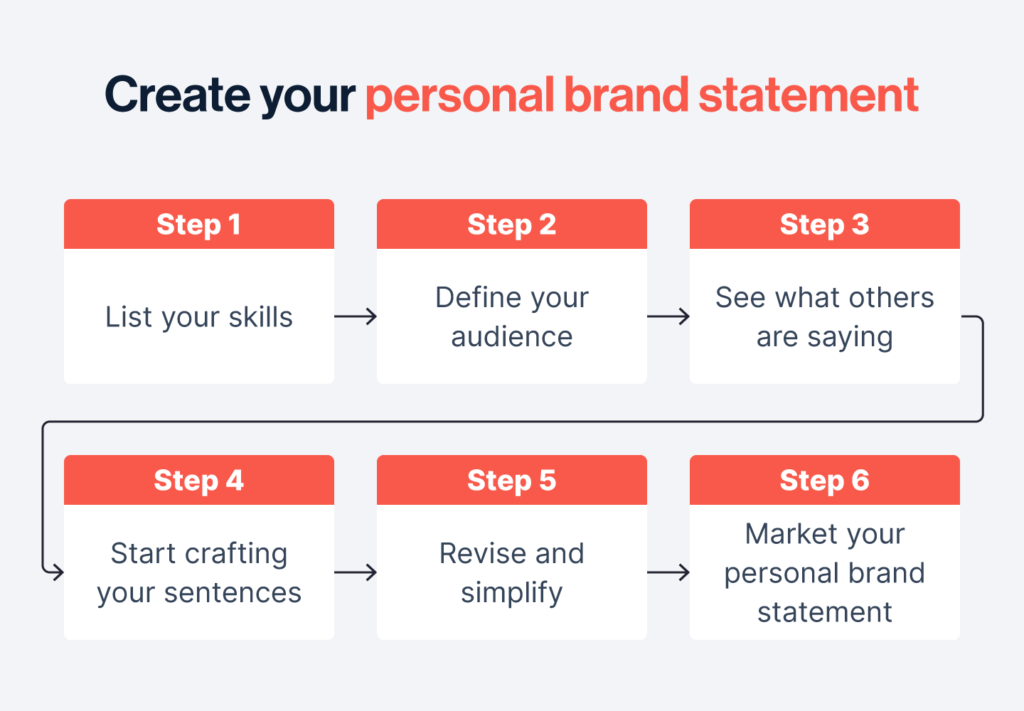 Create your personal brand statement

Step 1

List your skills

Step 2

Define your audience

Step 3

See what others are saying

Step 4

Start crafting your sentences

Step 5

Revise and simplify

Step 6

Market your personal brand statement